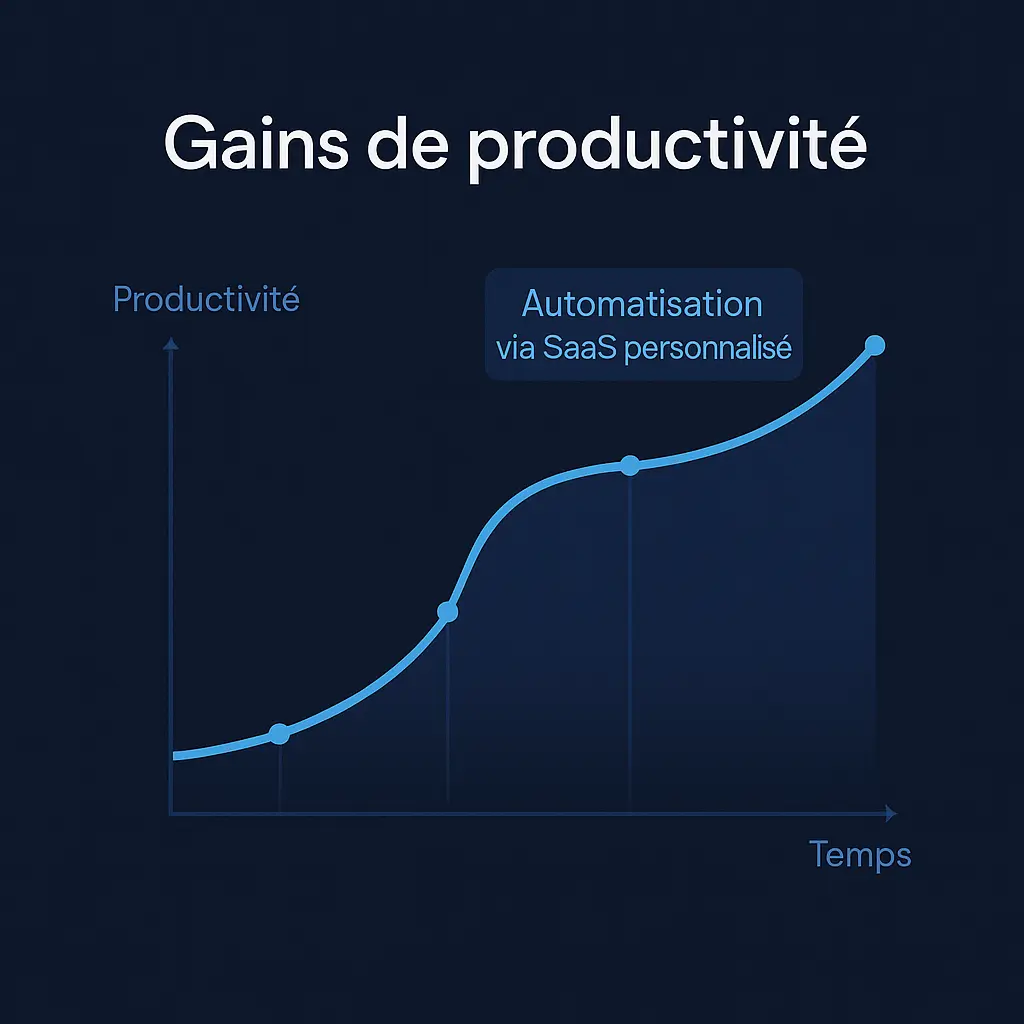 Gains de productivité

Productivité

Automatisation
via SaaS personnalisé

Temps